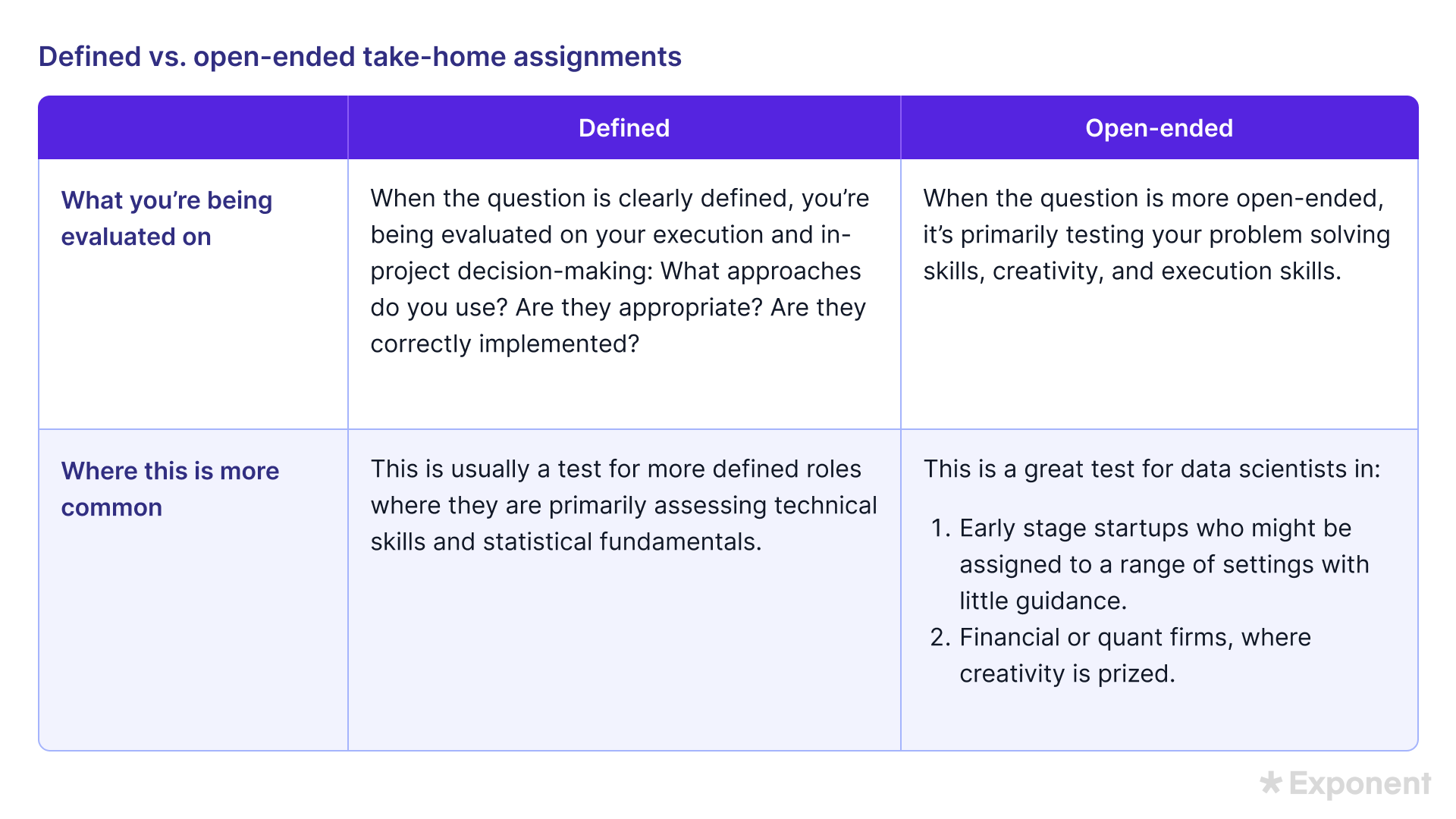 Defined vs. open-ended take-home assignments

| | Defined | Open-ended |
|---|---|---|
| What you're being evaluated on | When the question is clearly defined, you're being evaluated on your execution and in-project decision-making: What approaches do you use? Are they appropriate? Are they correctly implemented? | When the question is more open-ended, it's primarily testing your problem solving skills, creativity, and execution skills. |
| Where this is more common | This is usually a test for more defined roles where they are primarily assessing technical skills and statistical fundamentals. | This is a great test for data scientists in: 1. Early stage startups who might be assigned to a range of settings with little guidance. 2. Financial or quant firms, where creativity is prized. |

Exponent